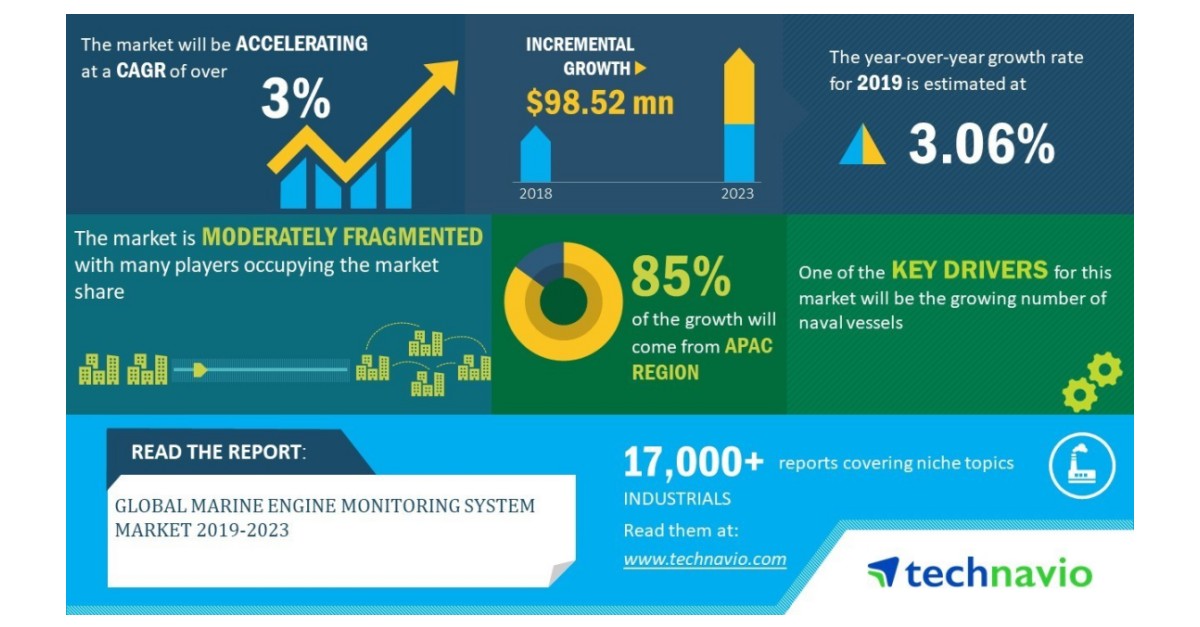 The market will be ACCELERATING at a CAGR of over

3%

INCREMENTAL GROWTH

$98.52 mn

2018

2023

The year-over-year growth rate for 2019 is estimated at

3.06%

The market is MODERATELY FRAGMENTED with many players occupying the market share

85%

of the growth will come from APAC REGION

One of the KEY DRIVERS for this market will be the growing number of naval vessels

READ THE REPORT:

GLOBAL MARINE ENGINE MONITORING SYSTEM MARKET 2019-2023

17,000+ reports covering niche topics

INDUSTRIALS

Read them at:

www.technavio.com

technavio